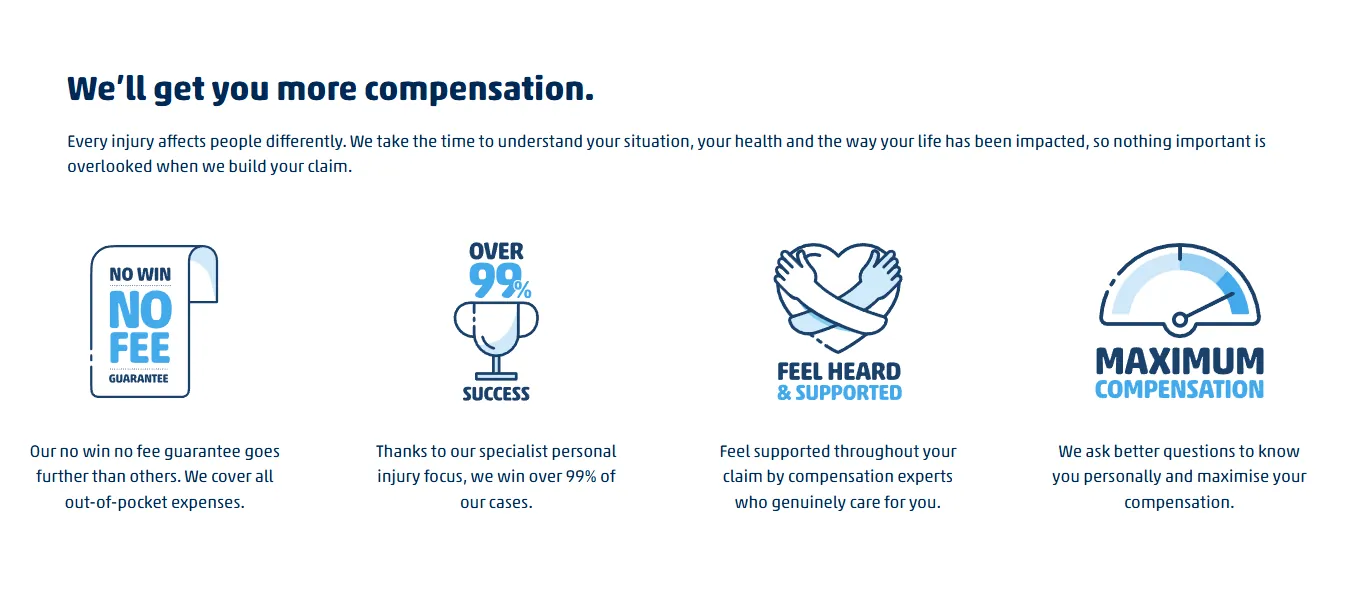 We'll get you more compensation.

Every injury affects people differently. We take the time to understand your situation, your health and the way your life has been impacted, so nothing important is overlooked when we build your claim.

NO WIN NO FEE GUARANTEE

Our no win no fee guarantee goes further than others. We cover all out-of-pocket expenses.

OVER 99% SUCCESS

Thanks to our specialist personal injury focus, we win over 99% of our cases.

FEEL HEARD & SUPPORTED

Feel supported throughout your claim by compensation experts who genuinely care for you.

MAXIMUM COMPENSATION

We ask better questions to know you personally and maximise your compensation.